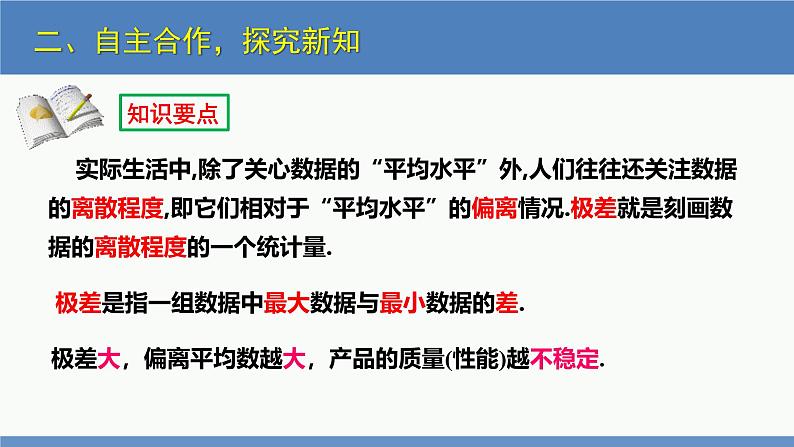 二、自主合作，探究新知

知识要点

实际生活中,除了关心数据的“平均水平”外,人们往往还关注数据的离散程度,即它们相对于“平均水平”的偏离情况.极差就是刻画数据的离散程度的一个统计量.

极差是指一组数据中最大数据与最小数据的差.

极差大，偏离平均数越大，产品的质量(性能)越不稳定.